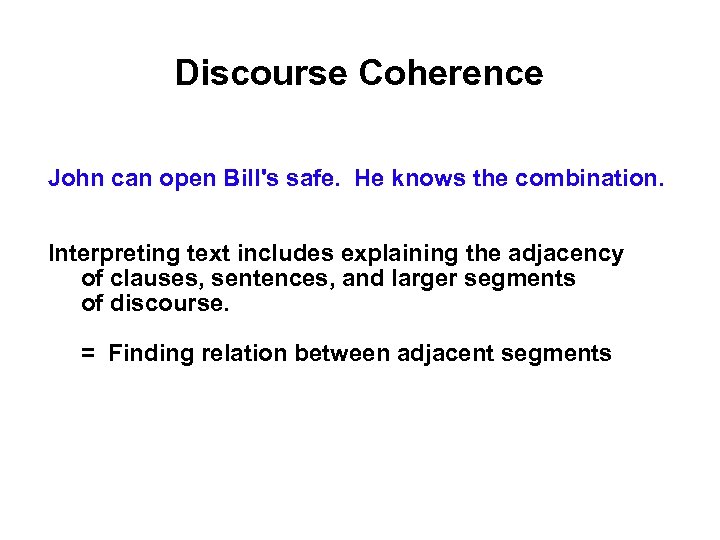 Discourse Coherence

John can open Bill's safe. He knows the combination.

Interpreting text includes explaining the adjacency of clauses, sentences, and larger segments of discourse.

= Finding relation between adjacent segments